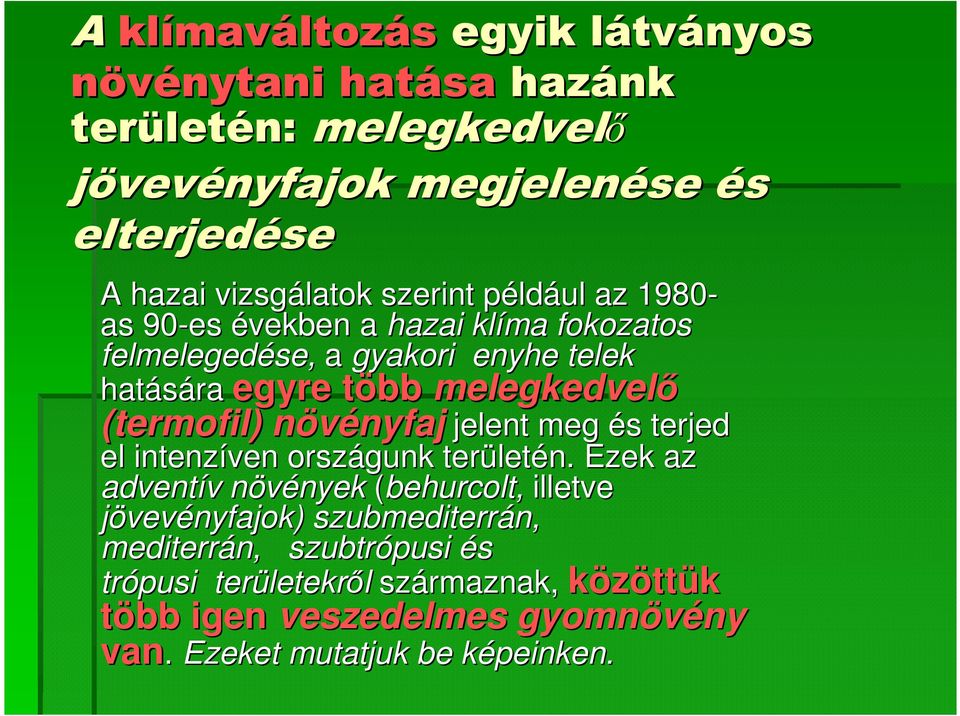 A klímaváltozás egyik látványos növénytani hatása hazánk területén: melegkedvelő jövevényfajok megjelenése és elterjedése

A hazai vizsgálatok szerint például az 1980-as 90-es években a hazai klíma fokozatos felmelegedése, a gyakori enyhe telek hatására egyre több melegkedvelő (termofil) növényfaj jelent meg és terjed el intenzíven országunk területén. Ezek az adventív növények (behurcolt, illetve jövevényfajok) szubmediterrán, mediterrán, szubtrópusi és trópusi területekről származnak, közöttük több igen veszedelmes gyomnövény van. Ezeket mutatjuk be képeinken.